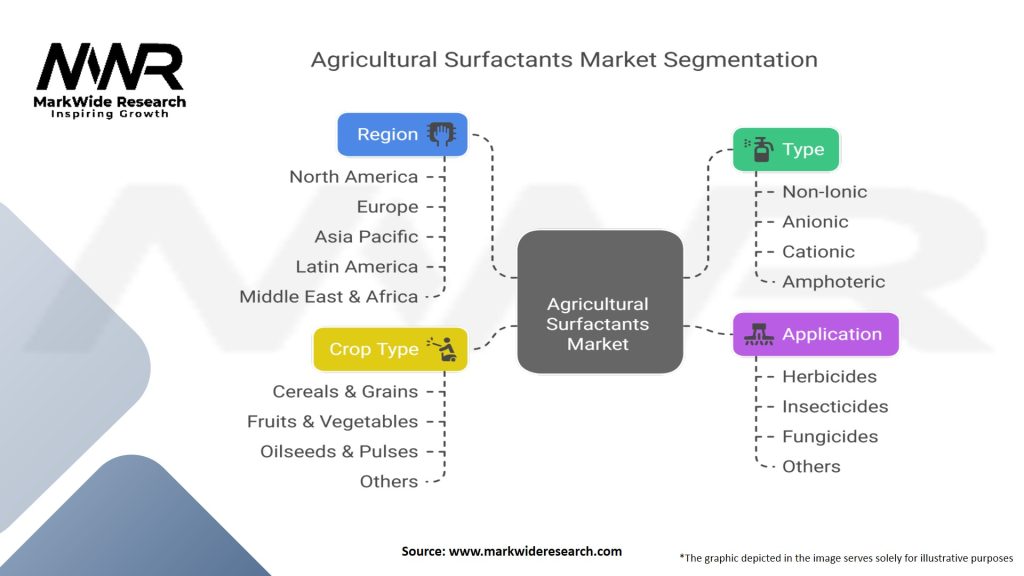 MWR
MarkWide Research
Inspiring Growth

Agricultural Surfactants Market Segmentation

Region
North America
Europe
Asia Pacific
Latin America
Middle East & Africa

Crop Type
Cereals & Grains
Fruits & Vegetables
Oilseeds & Pulses
Others

Agricultural Surfactants Market

Type
Non-Ionic
Anionic
Cationic
Amphoteric

Application
Herbicides
Insecticides
Fungicides
Others

Source: www.markwideresearch.com

*The graphic depicted in the image serves solely for illustrative purposes